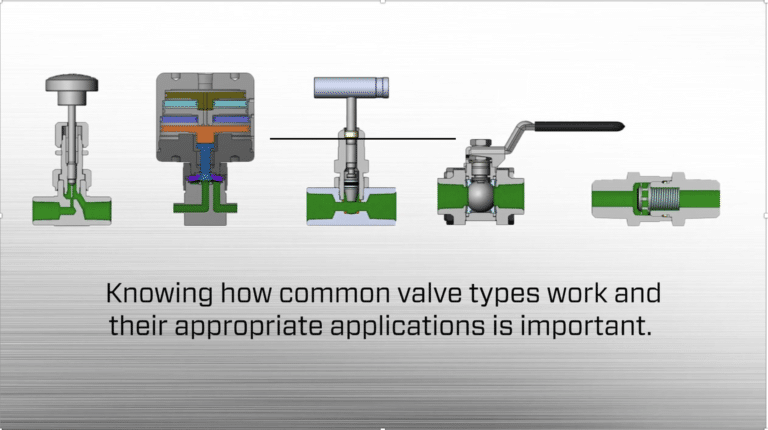 Knowing how common valve types work and their appropriate applications is important.